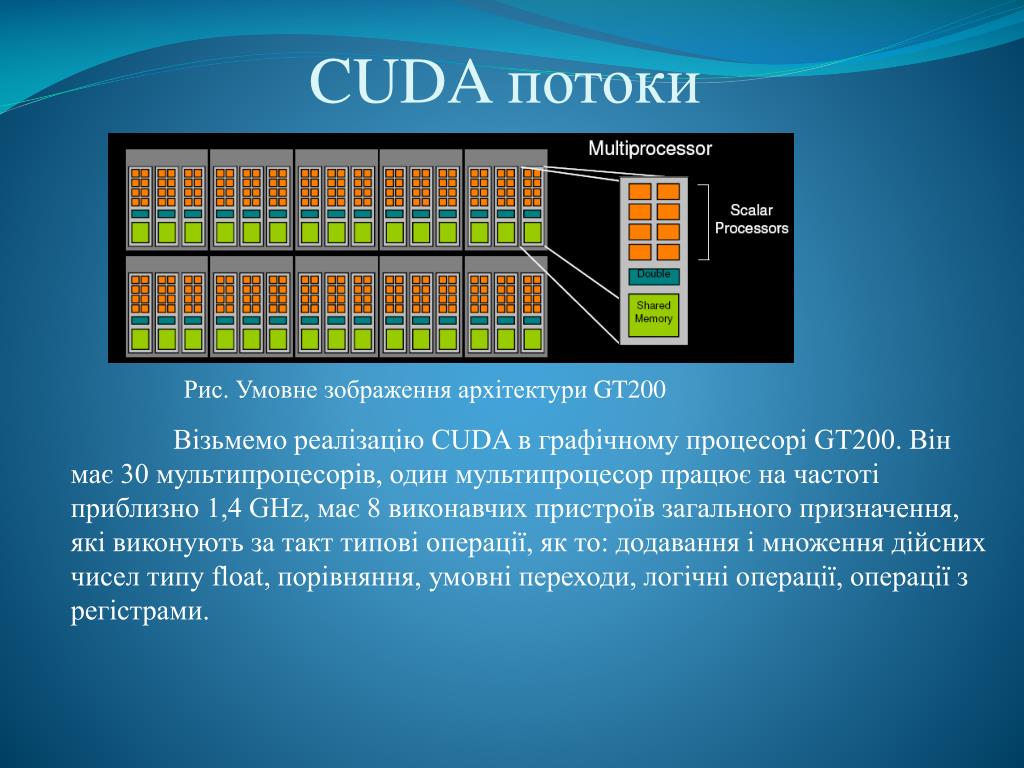 CUDA потоки

Multiprocessor

Scalar Processors

Double

Shared Memory

Рис. Умовне зображення архітектури GT200

Візьмемо реалізацію CUDA в графічному процесорі GT200. Він має 30 мультипроцесорів, один мультипроцесор працює на частоті приблизно 1,4 GHz, має 8 виконавчих пристроїв загального призначення, які виконують за такт типові операції, як то: додавання і множення дійсних чисел типу float, порівняння, умовні переходи, логічні операції, операції з регістрами.